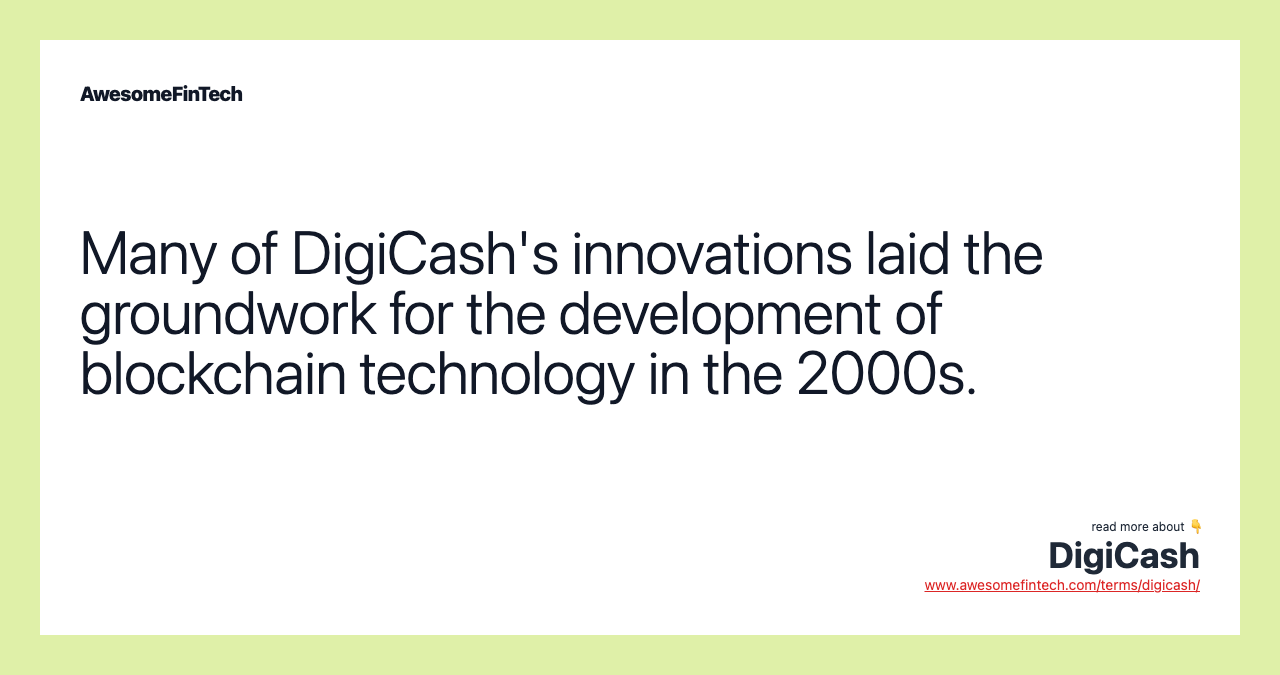 AwesomeFinTech

Many of DigiCash's innovations laid the groundwork for the development of blockchain technology in the 2000s.

read more about 👇
DigiCash
www.awesomefintech.com/terms/digicash/